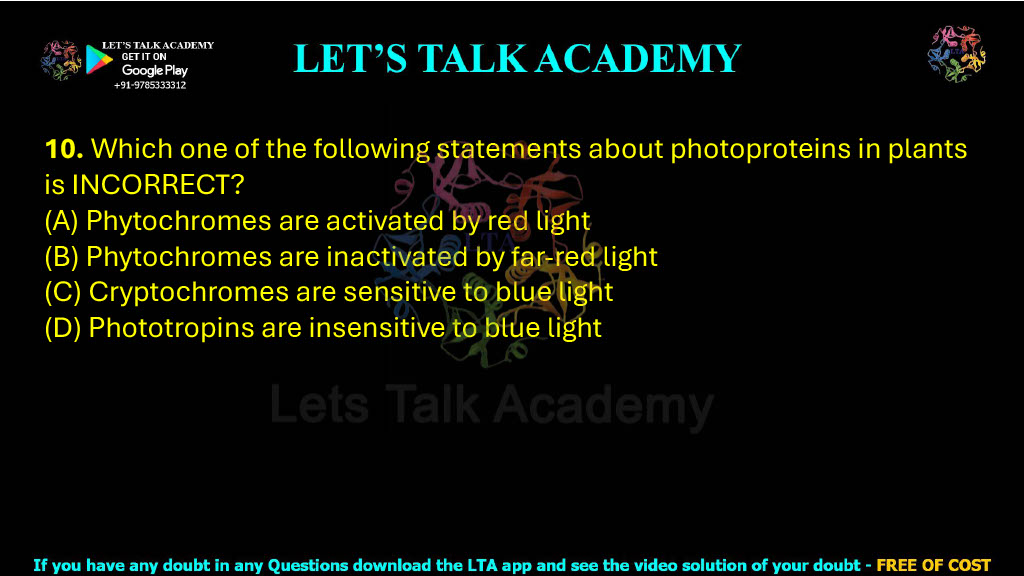 LET'S TALK ACADEMY
GET IT ON
Google Play
+91-9785333312

LET'S TALK ACADEMY

10. Which one of the following statements about photoproteins in plants is INCORRECT?
(A) Phytochromes are activated by red light
(B) Phytochromes are inactivated by far-red light
(C) Cryptochromes are sensitive to blue light
(D) Phototropins are insensitive to blue light

Lets Talk Academy

If you have any doubt in any Questions download the LTA app and see the video solution of your doubt - FREE OF COST